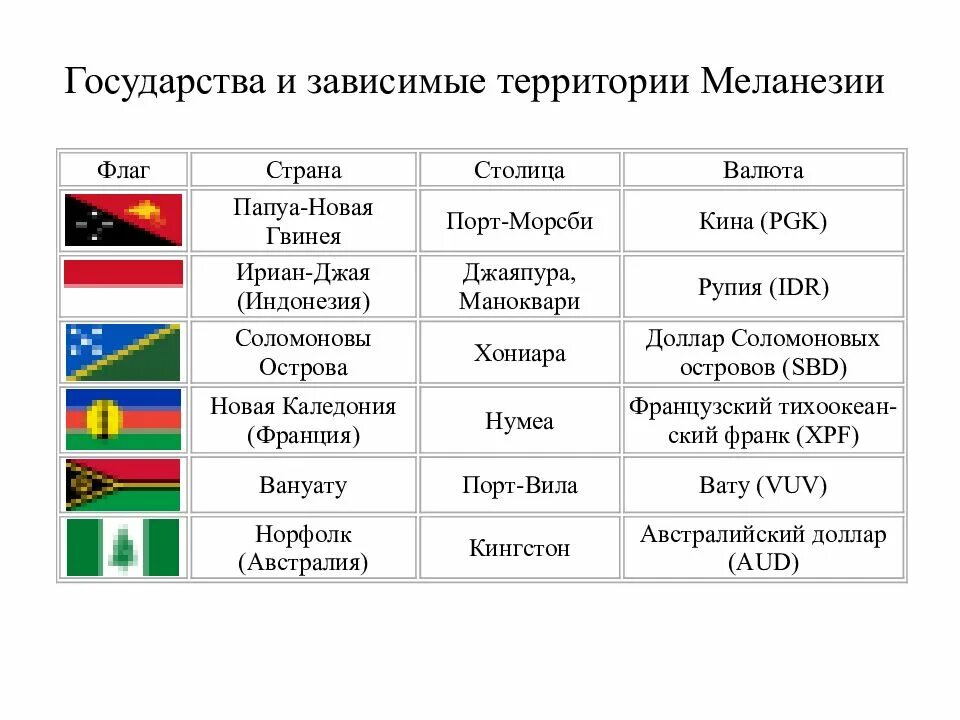 Государства и зависимые территории Меланезии

| Флаг | Страна | Столица | Валюта |
|---|---|---|---|
| | Папуа-Новая Гвинея | Порт-Морсби | Кина (PGK) |
| | Ириан-Джая (Индонезия) | Джаяпура, Маноквари | Рупия (IDR) |
| | Соломоновы Острова | Хониара | Доллар Соломоновых островов (SBD) |
| | Новая Каледония (Франция) | Нумеа | Французский тихоокеанский франк (XPF) |
| | Вануату | Порт-Вила | Вату (VUV) |
| | Норфолк (Австралия) | Кингстон | Австралийский доллар (AUD) |